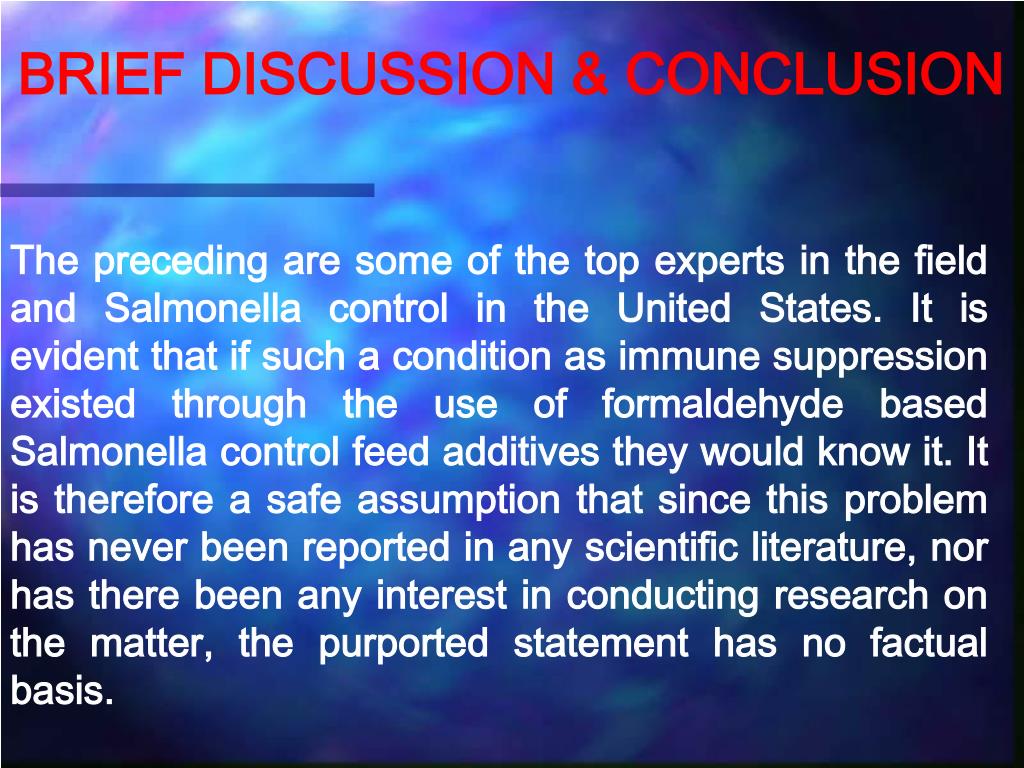 BRIEF DISCUSSION & CONCLUSION

The preceding are some of the top experts in the field and Salmonella control in the United States. It is evident that if such a condition as immune suppression existed through the use of formaldehyde based Salmonella control feed additives they would know it. It is therefore a safe assumption that since this problem has never been reported in any scientific literature, nor has there been any interest in conducting research on the matter, the purported statement has no factual basis.